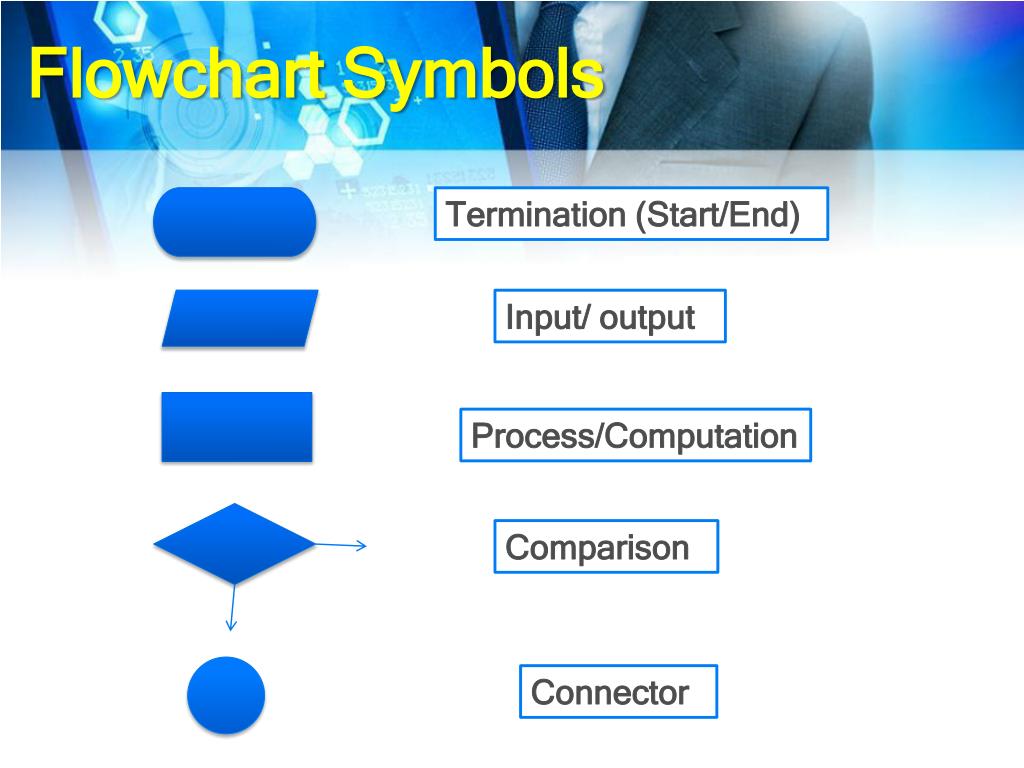 Flowchart Symbols

Termination (Start/End)

Input/ output

Process/Computation

Comparison

Connector